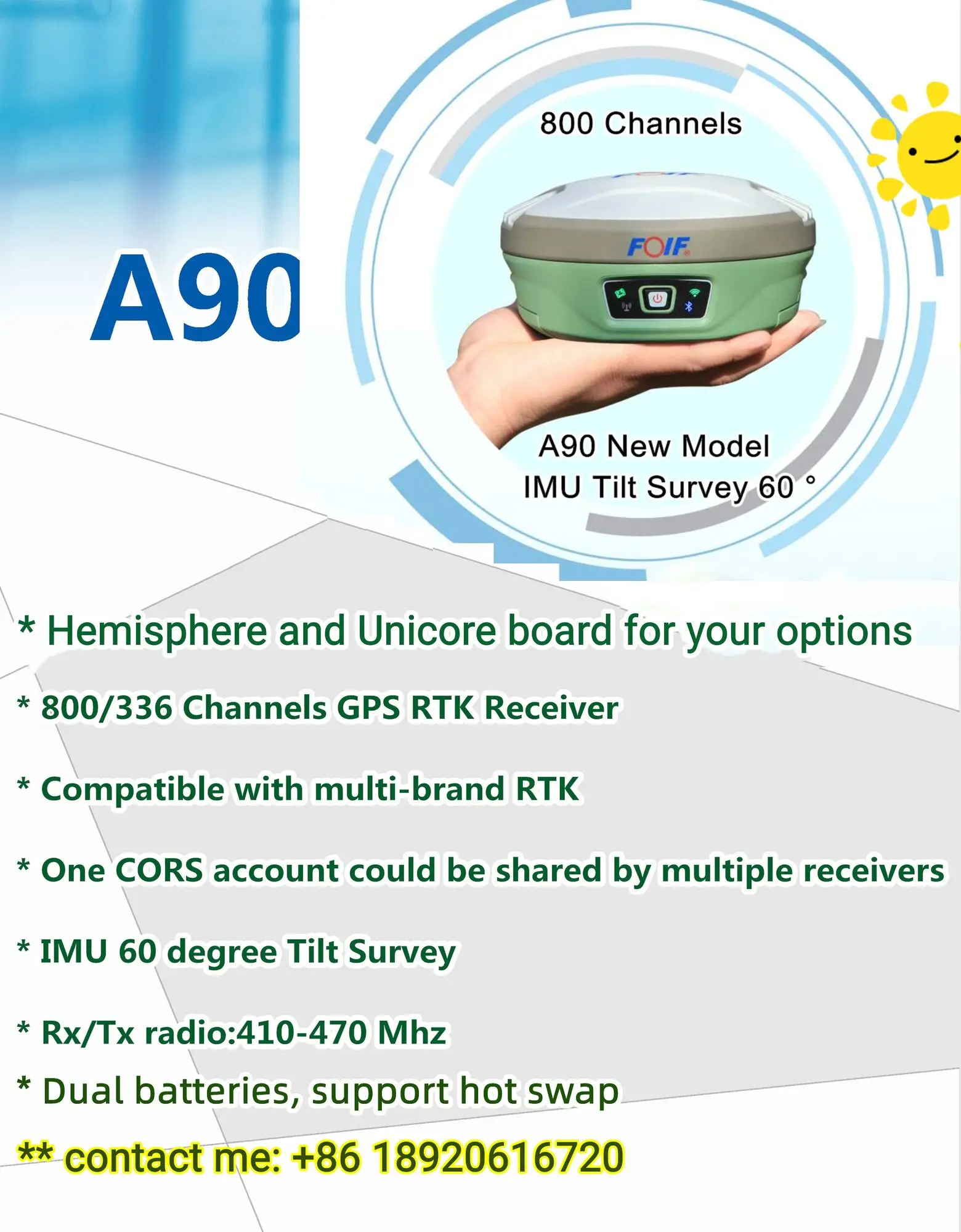 A90

800 Channels

FOIF

A90 New Model
IMU Tilt Survey 60 °

* Hemisphere and Unicore board for your options

* 800/336 Channels GPS RTK Receiver

* Compatible with multi-brand RTK

* One CORS account could be shared by multiple receivers

* IMU 60 degree Tilt Survey

* Rx/Tx radio:410-470 Mhz

* Dual batteries, support hot swap

** contact me: +86 18920616720